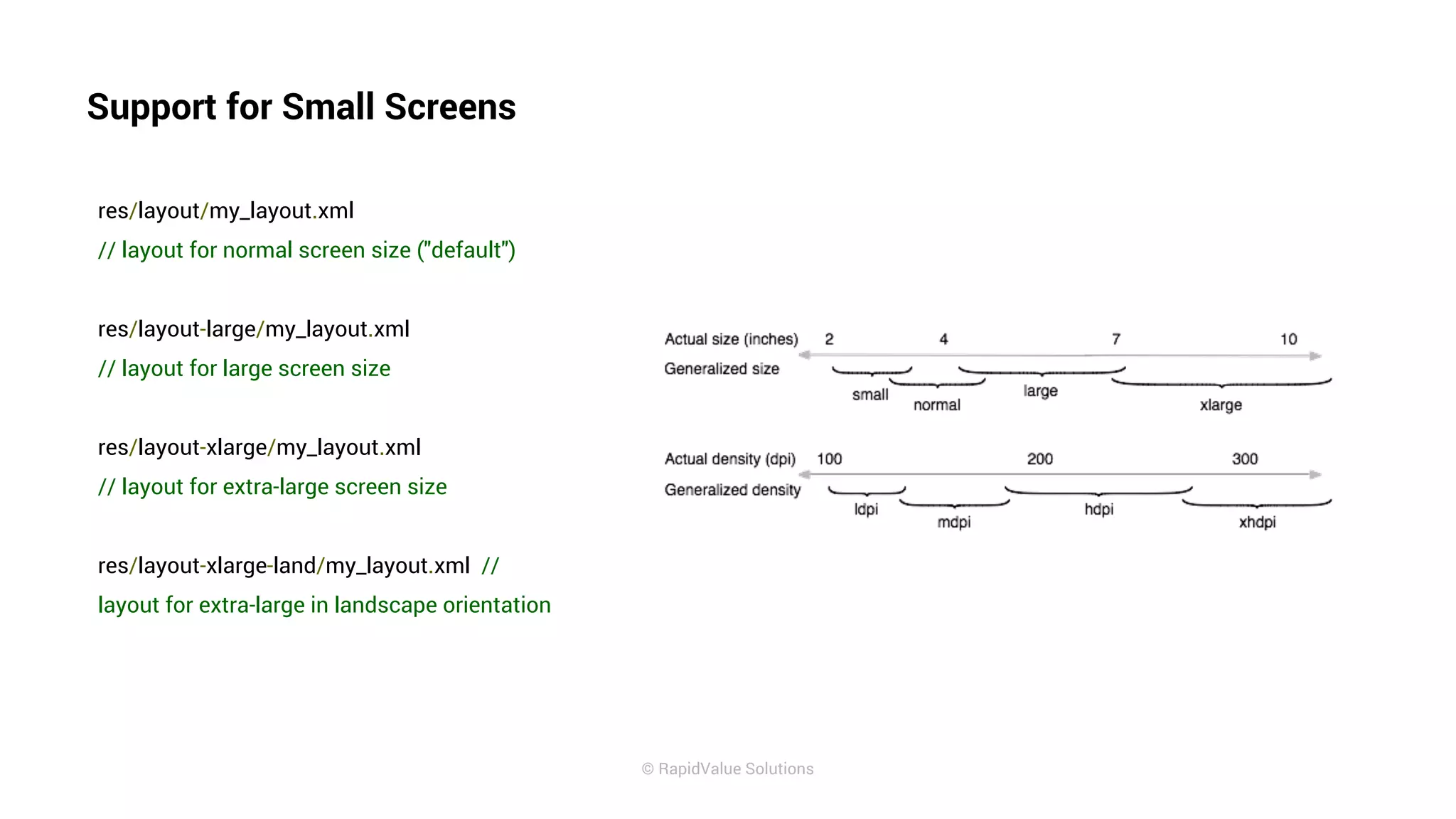 Support for Small Screens

res/layout/my_layout.xml

// layout for normal screen size ("default")

res/layout-large/my_layout.xml

// layout for large screen size

res/layout-xlarge/my_layout.xml

// layout for extra-large screen size

res/layout-xlarge-land/my_layout.xml //

layout for extra-large in landscape orientation

Actual size (inches) 2 4 7 10

Generalized size

small normal large xlarge

Actual density (dpi) 100 200 300

Generalized density

ldpi mdpi hdpi xhdpi

© RapidValue Solutions